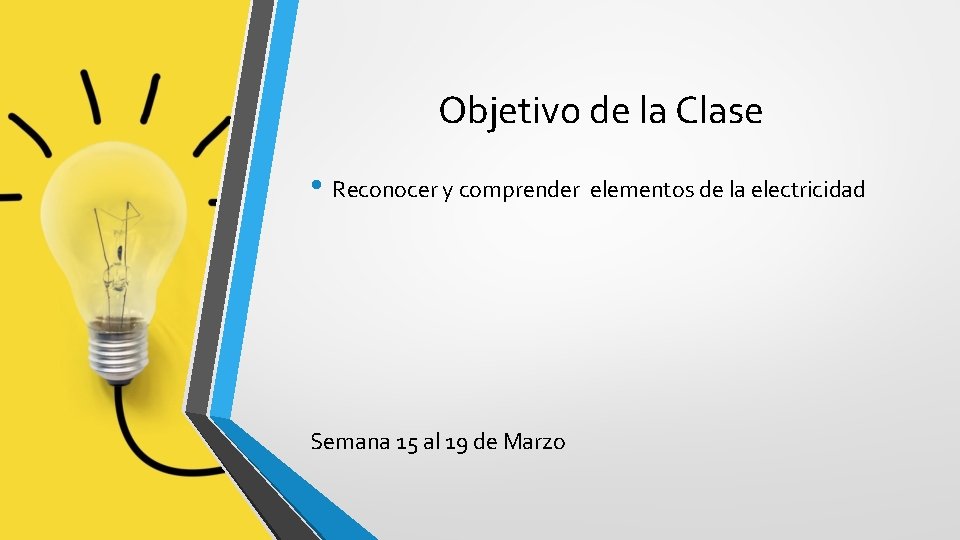 Objetivo de la Clase

• Reconocer y comprender elementos de la electricidad

Semana 15 al 19 de Marzo